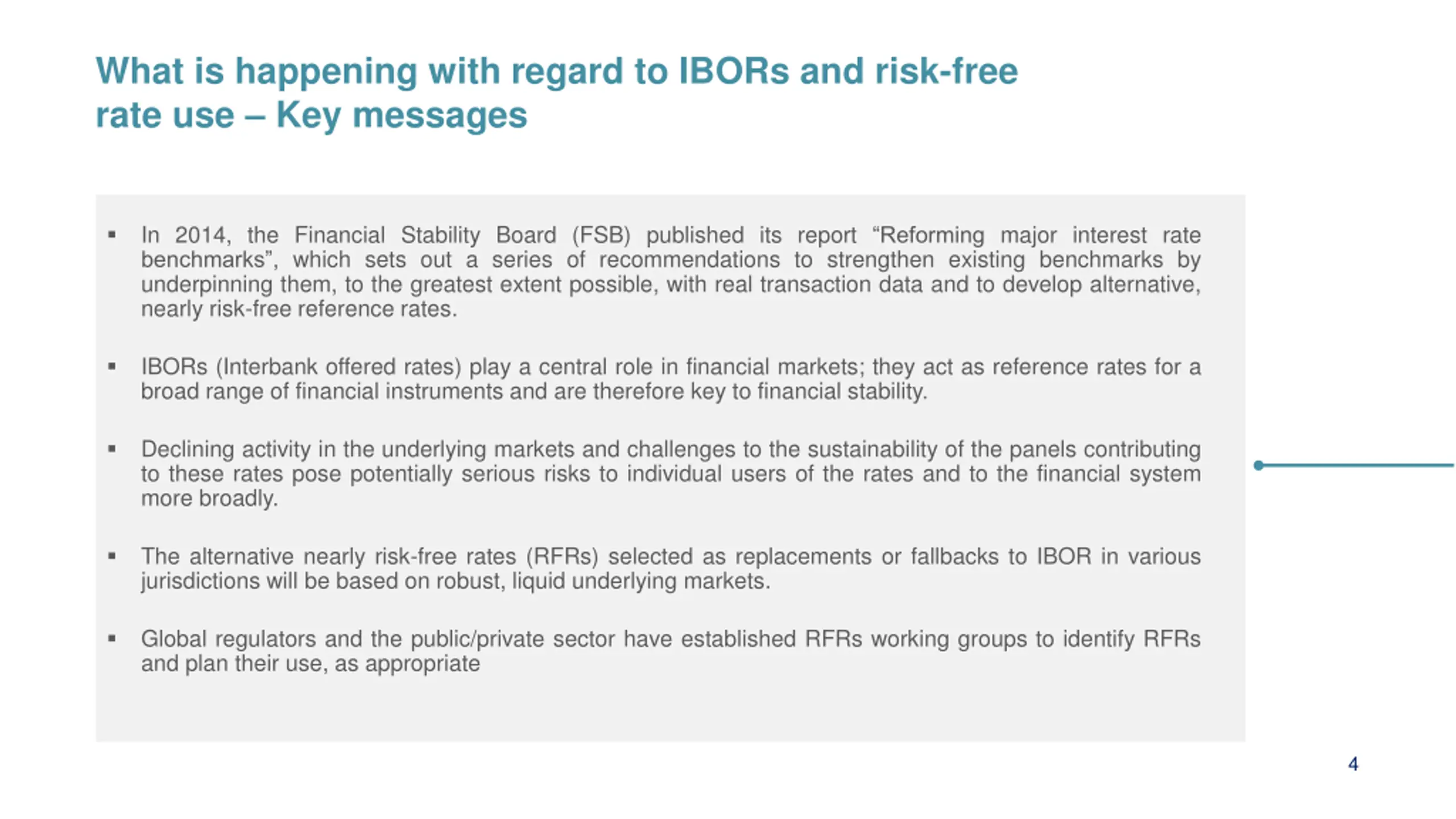 What is happening with regard to IBORs and risk-free rate use – Key messages

▪ In 2014, the Financial Stability Board (FSB) published its report “Reforming major interest rate benchmarks”, which sets out a series of recommendations to strengthen existing benchmarks by underpinning them, to the greatest extent possible, with real transaction data and to develop alternative, nearly risk-free reference rates.

▪ IBORs (Interbank offered rates) play a central role in financial markets; they act as reference rates for a broad range of financial instruments and are therefore key to financial stability.

▪ Declining activity in the underlying markets and challenges to the sustainability of the panels contributing to these rates pose potentially serious risks to individual users of the rates and to the financial system more broadly.

▪ The alternative nearly risk-free rates (RFRs) selected as replacements or fallbacks to IBOR in various jurisdictions will be based on robust, liquid underlying markets.

▪ Global regulators and the public/private sector have established RFRs working groups to identify RFRs and plan their use, as appropriate

4